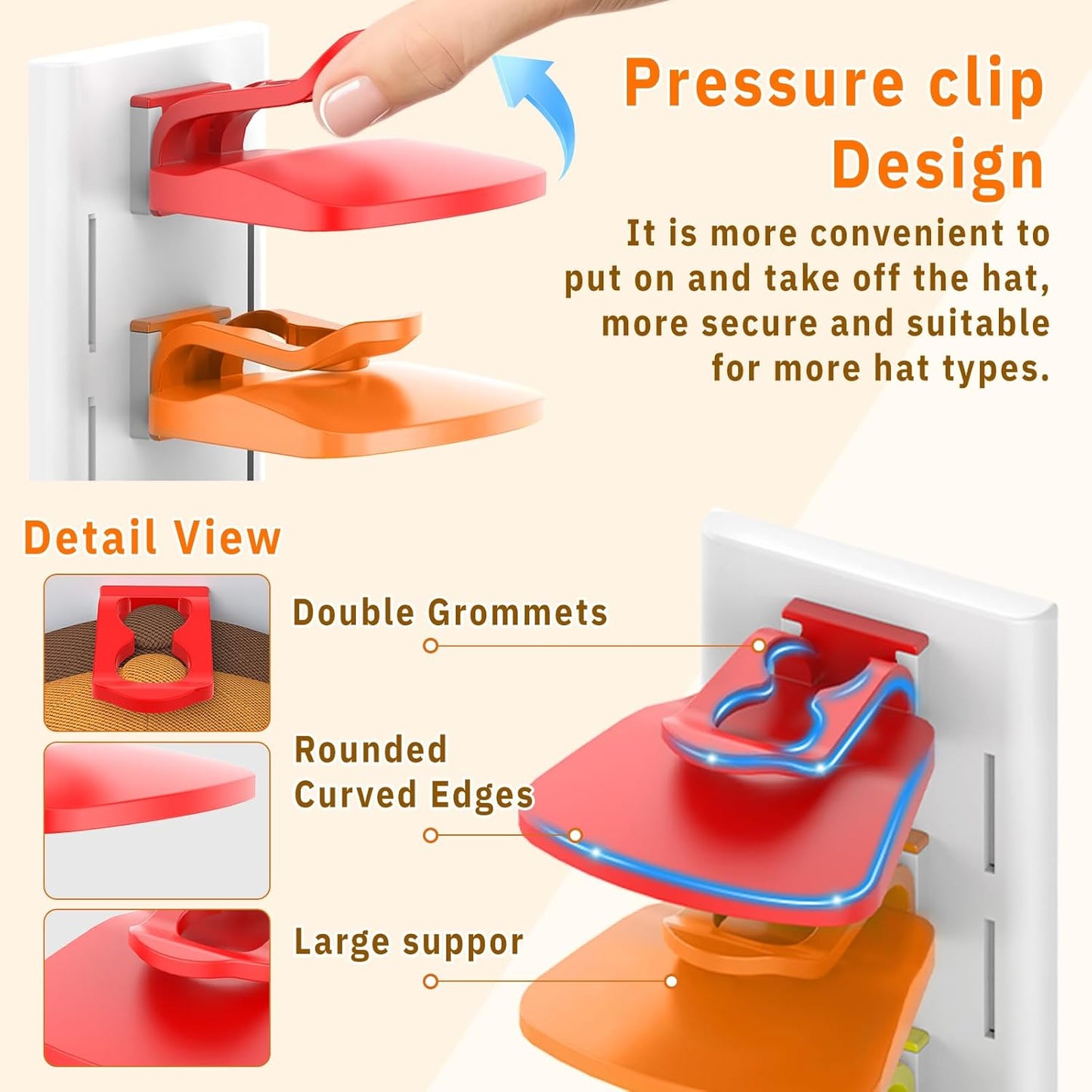 Pressure clip Design

It is more convenient to put on and take off the hat, more secure and suitable for more hat types.

Detail View

Double Grommets

Rounded Curved Edges

Large suppor